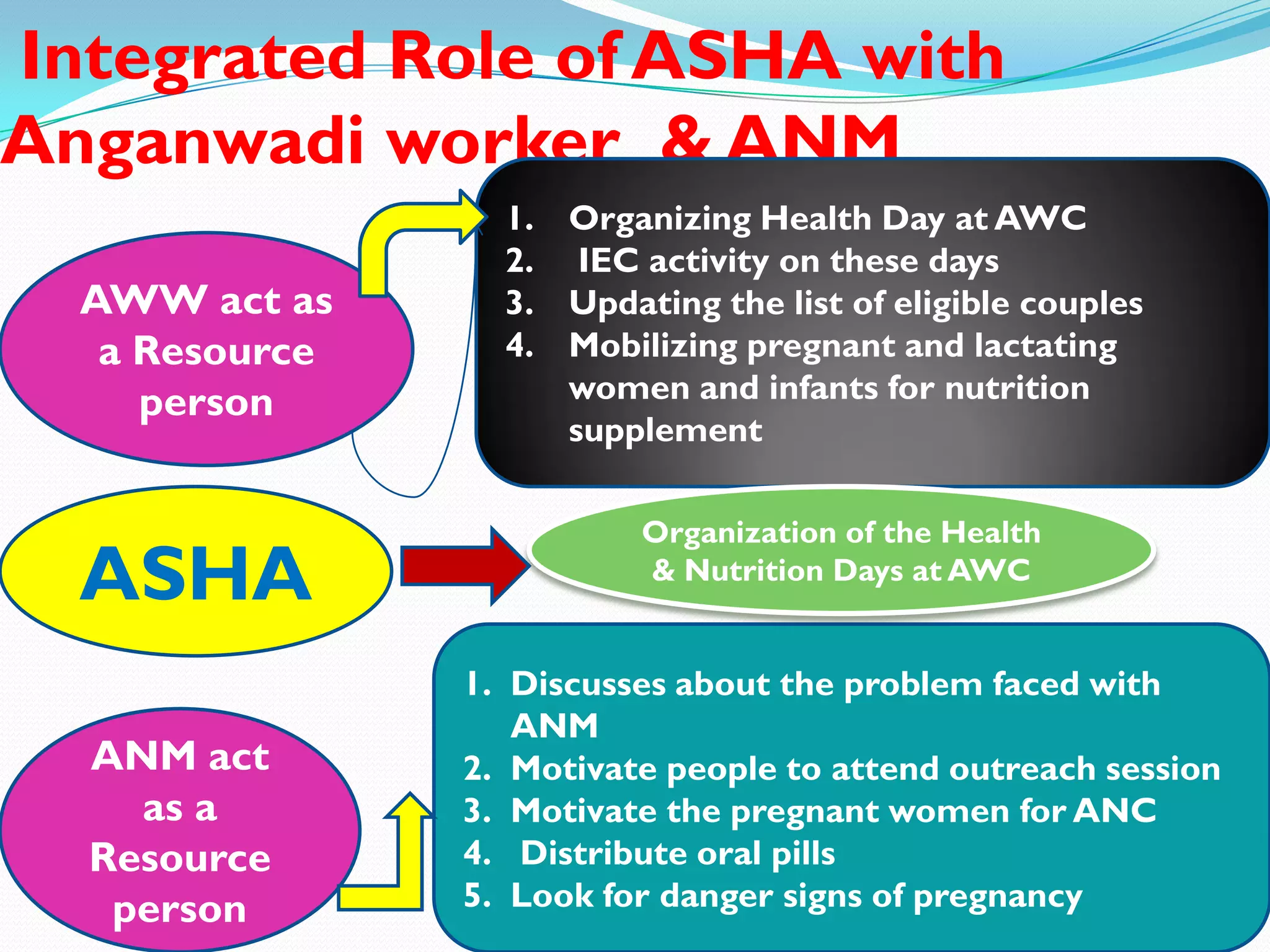 Integrated Role of ASHA with Anganwadi worker & ANM

AWW act as a Resource person

1. Organizing Health Day at AWC
2. IEC activity on these days
3. Updating the list of eligible couples
4. Mobilizing pregnant and lactating women and infants for nutrition supplement

ASHA

Organization of the Health & Nutrition Days at AWC

ANM act as a Resource person

1. Discusses about the problem faced with ANM
2. Motivate people to attend outreach session
3. Motivate the pregnant women for ANC
4. Distribute oral pills
5. Look for danger signs of pregnancy